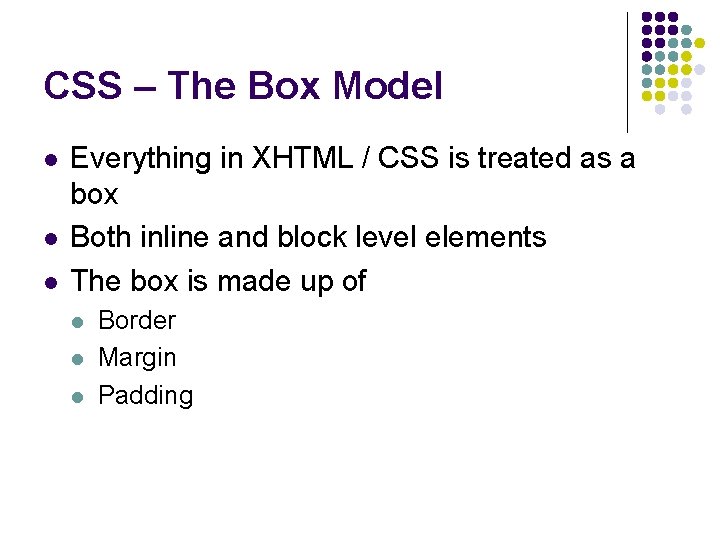 CSS – The Box Model

- Everything in XHTML / CSS is treated as a box
- Both inline and block level elements
- The box is made up of
  - Border
  - Margin
  - Padding